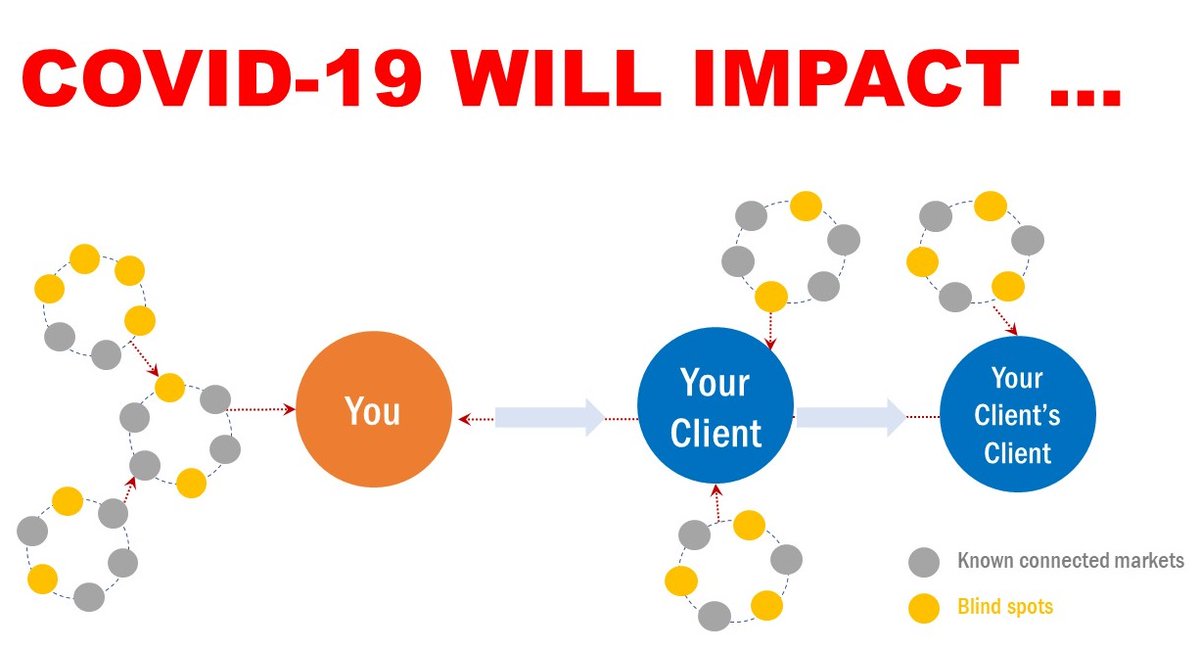 COVID-19 WILL IMPACT ...

You

Your Client

Your Client's Client

Known connected markets

Blind spots